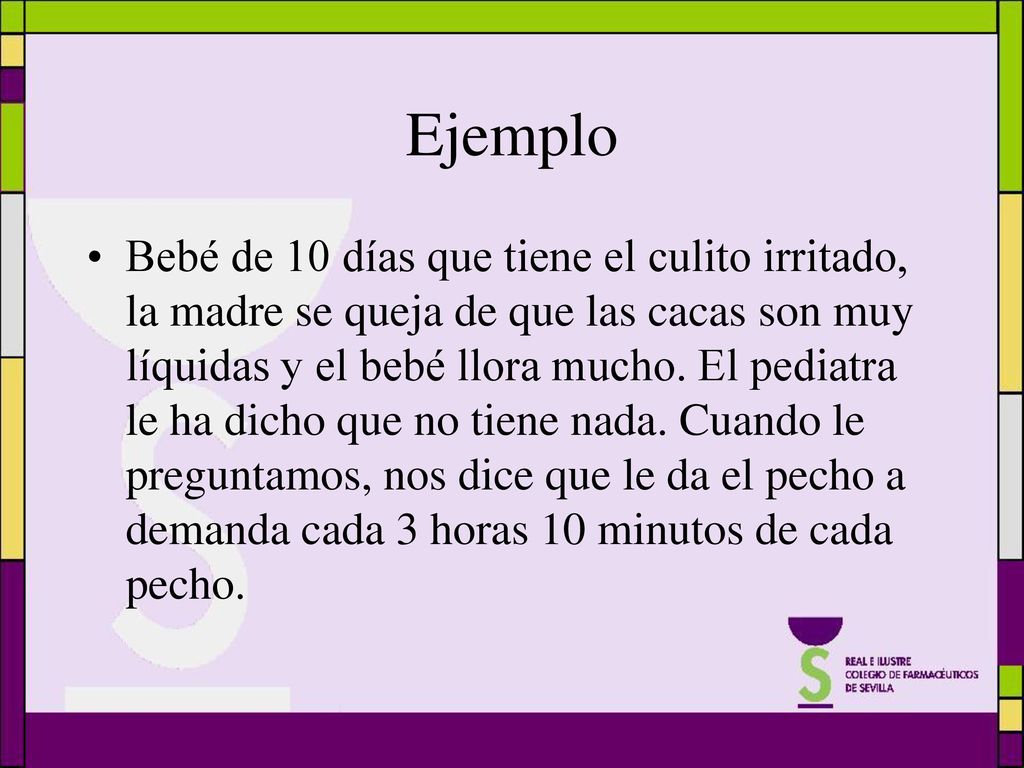 Ejemplo

• Bebé de 10 días que tiene el culito irritado, la madre se queja de que las cacas son muy líquidas y el bebé llora mucho. El pediatra le ha dicho que no tiene nada. Cuando le preguntamos, nos dice que le da el pecho a demanda cada 3 horas 10 minutos de cada pecho.

REAL E ILUSTRE COLEGIO DE FARMACÉUTICOS DE SEVILLA